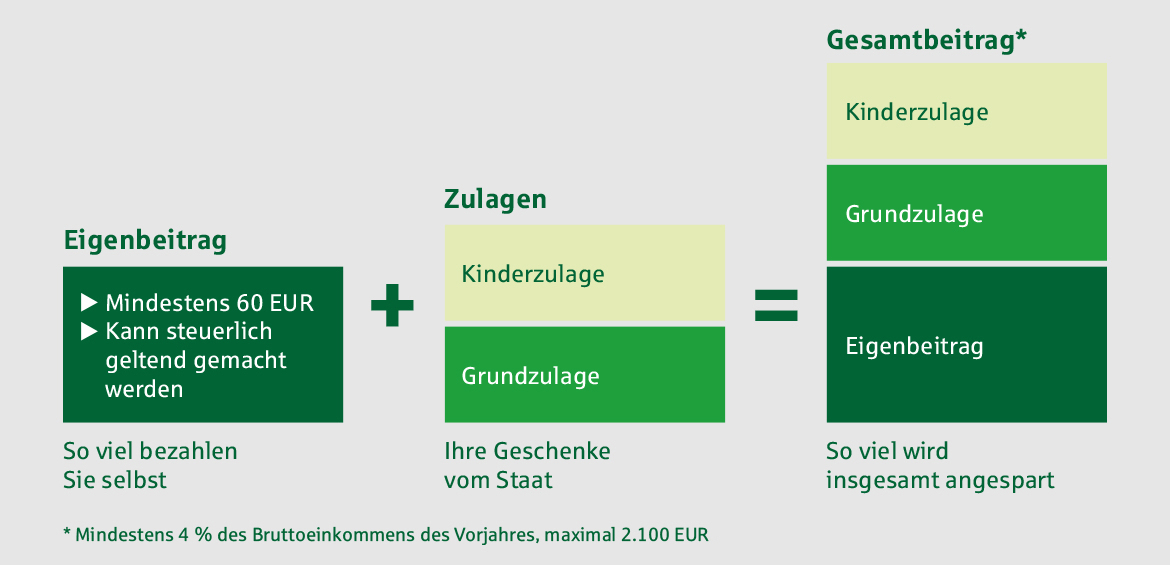 Eigenbeitrag

▶ Mindestens 60 EUR
▶ Kann steuerlich geltend gemacht werden

So viel bezahlen Sie selbst

+

Zulagen

Kinderzulage

Grundzulage

Ihre Geschenke vom Staat

=

Gesamtbeitrag*

Kinderzulage

Grundzulage

Eigenbeitrag

So viel wird insgesamt angespart

* Mindestens 4 % des Bruttoeinkommens des Vorjahres, maximal 2.100 EUR